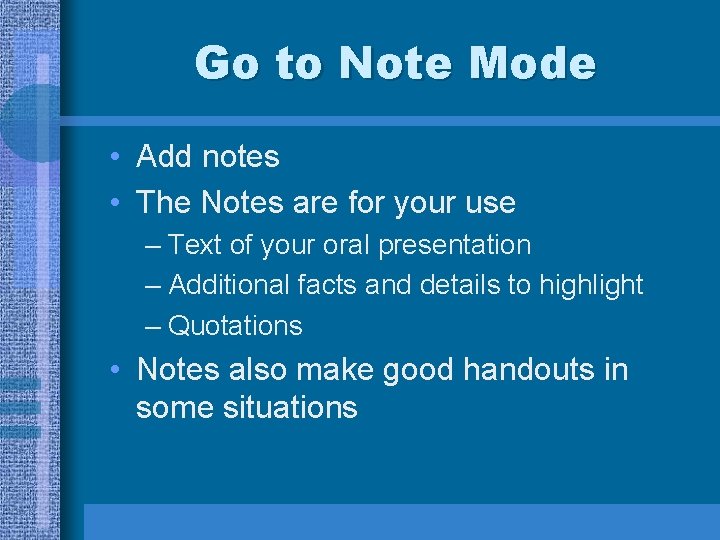 Go to Note Mode

• Add notes
• The Notes are for your use
– Text of your oral presentation
– Additional facts and details to highlight
– Quotations
• Notes also make good handouts in some situations